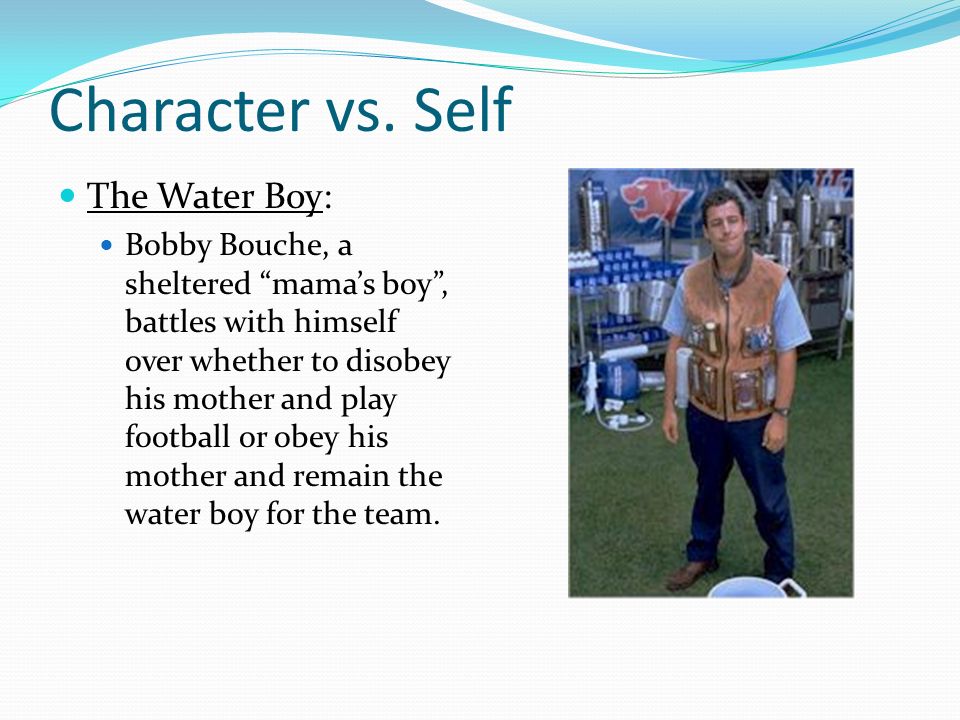 Character vs. Self

The Water Boy:

Bobby Bouche, a sheltered “mama’s boy”, battles with himself over whether to disobey his mother and play football or obey his mother and remain the water boy for the team.